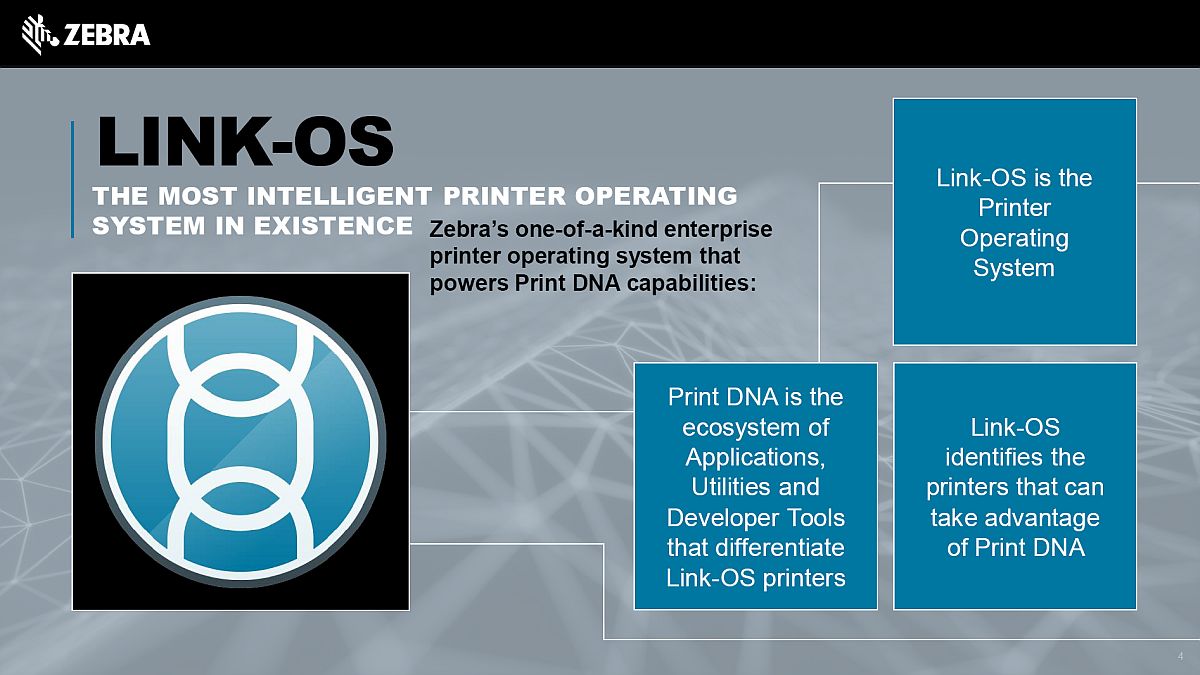 ZEBRA

LINK-OS

THE MOST INTELLIGENT PRINTER OPERATING SYSTEM IN EXISTENCE

Zebra's one-of-a-kind enterprise printer operating system that powers Print DNA capabilities:

Link-OS is the Printer Operating System

Print DNA is the ecosystem of Applications, Utilities and Developer Tools that differentiate Link-OS printers

Link-OS identifies the printers that can take advantage of Print DNA

4